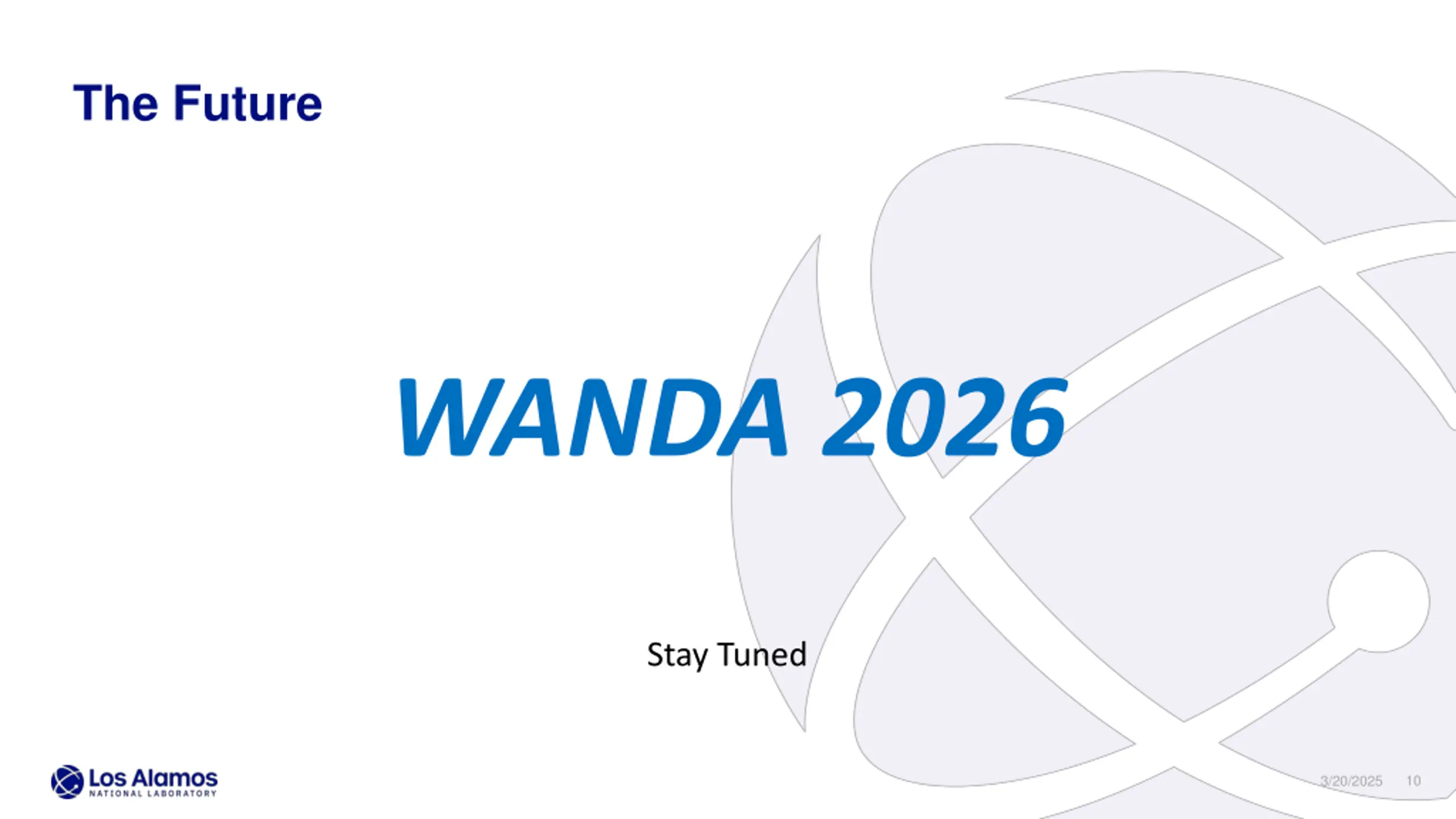 The Future

WANDA 2026

Stay Tuned

Los Alamos
NATIONAL LABORATORY

3/20/2025 10